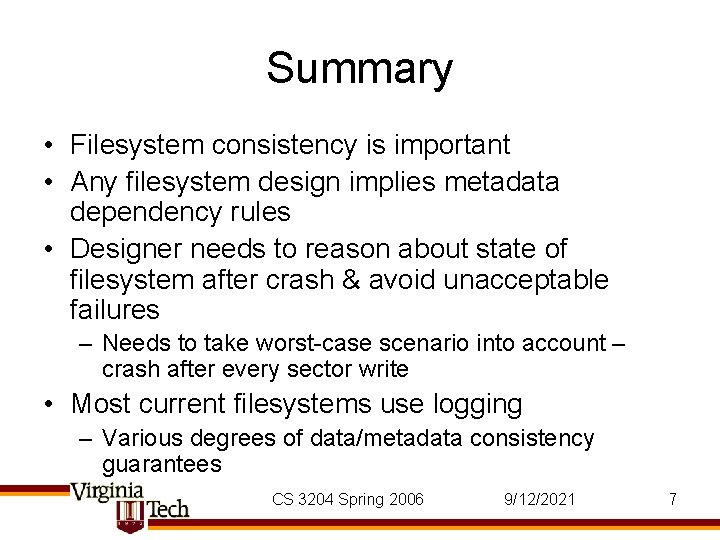 Summary

• Filesystem consistency is important
• Any filesystem design implies metadata dependency rules
• Designer needs to reason about state of filesystem after crash & avoid unacceptable failures
– Needs to take worst-case scenario into account – crash after every sector write
• Most current filesystems use logging
– Various degrees of data/metadata consistency guarantees

Virginia Tech

CS 3204 Spring 2006

9/12/2021

7